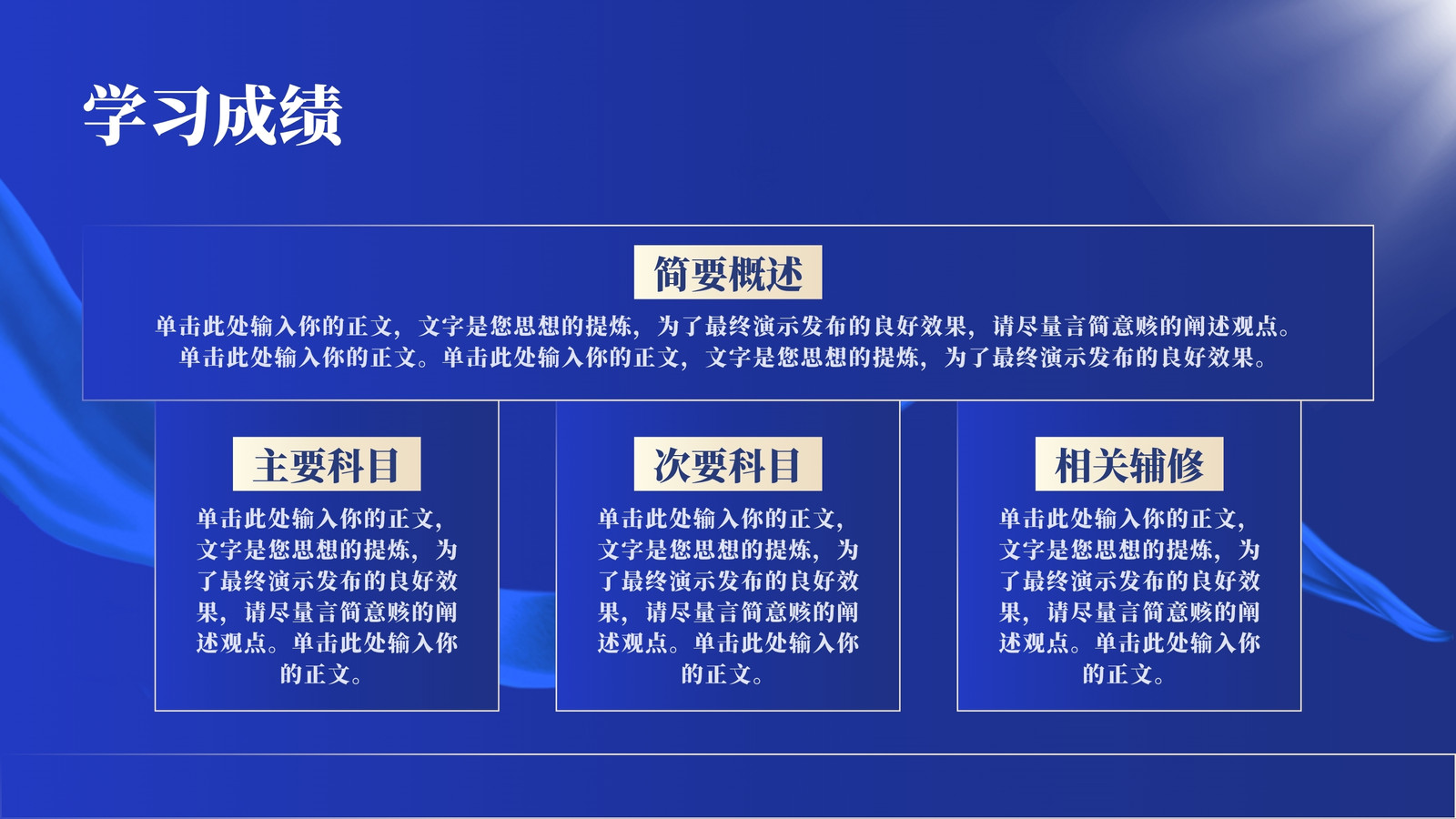 学习成绩

简要概述

单击此处输入你的正文，文字是您思想的提炼，为了最终演示发布的良好效果，请尽量言简意赅的阐述观点。单击此处输入你的正文。单击此处输入你的正文，文字是您思想的提炼，为了最终演示发布的良好效果。

主要科目

单击此处输入你的正文，文字是您思想的提炼，为了最终演示发布的良好效果，请尽量言简意赅的阐述观点。单击此处输入你的正文。

次要科目

单击此处输入你的正文，文字是您思想的提炼，为了最终演示发布的良好效果，请尽量言简意赅的阐述观点。单击此处输入你的正文。

相关辅修

单击此处输入你的正文，文字是您思想的提炼，为了最终演示发布的良好效果，请尽量言简意赅的阐述观点。单击此处输入你的正文。